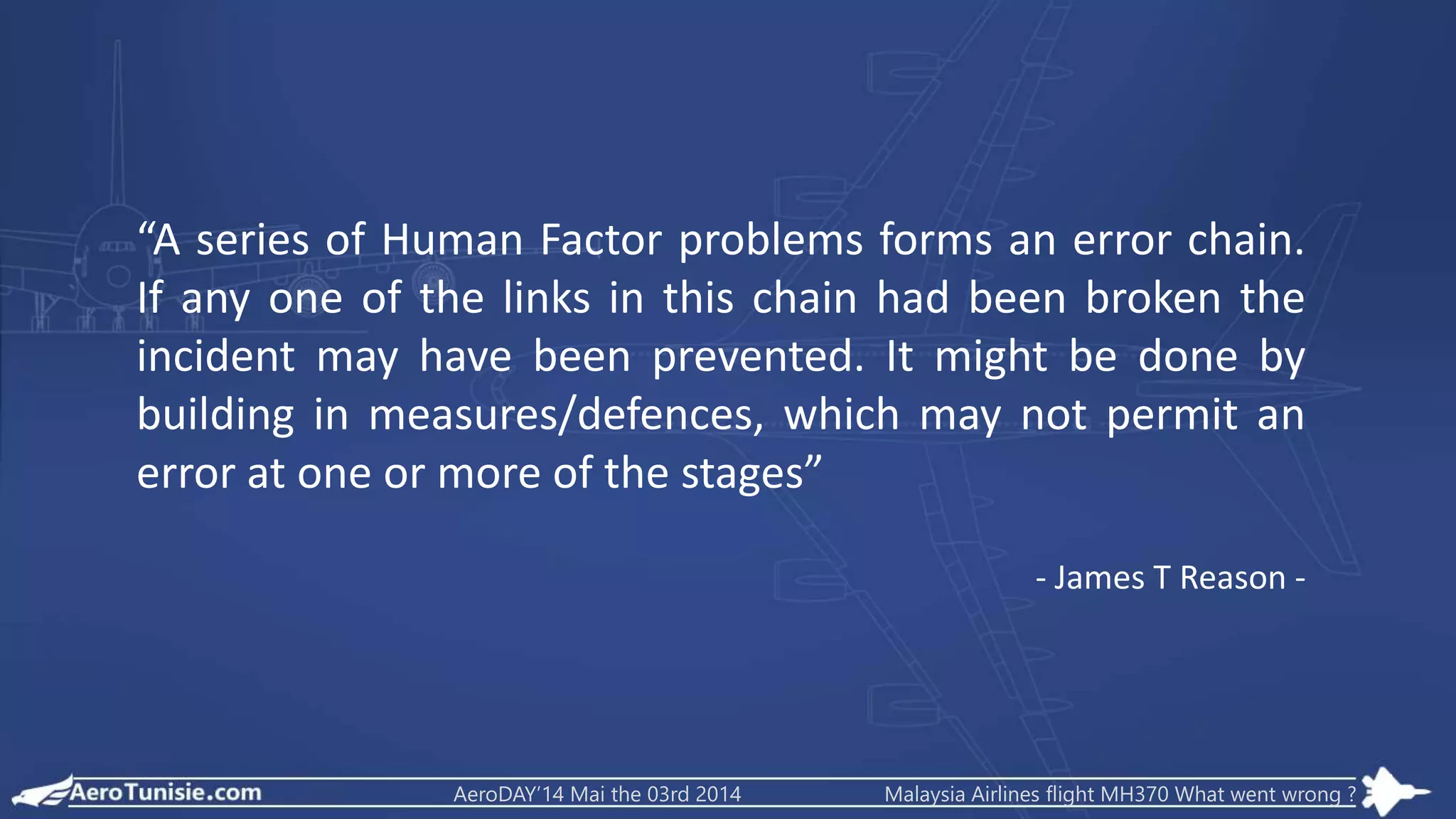 “A series of Human Factor problems forms an error chain. If any one of the links in this chain had been broken the incident may have been prevented. It might be done by building in measures/defences, which may not permit an error at one or more of the stages”

- James T Reason -

AeroTunisie.com AeroDAY’14 Mai the 03rd 2014 Malaysia Airlines flight MH370 What went wrong ?